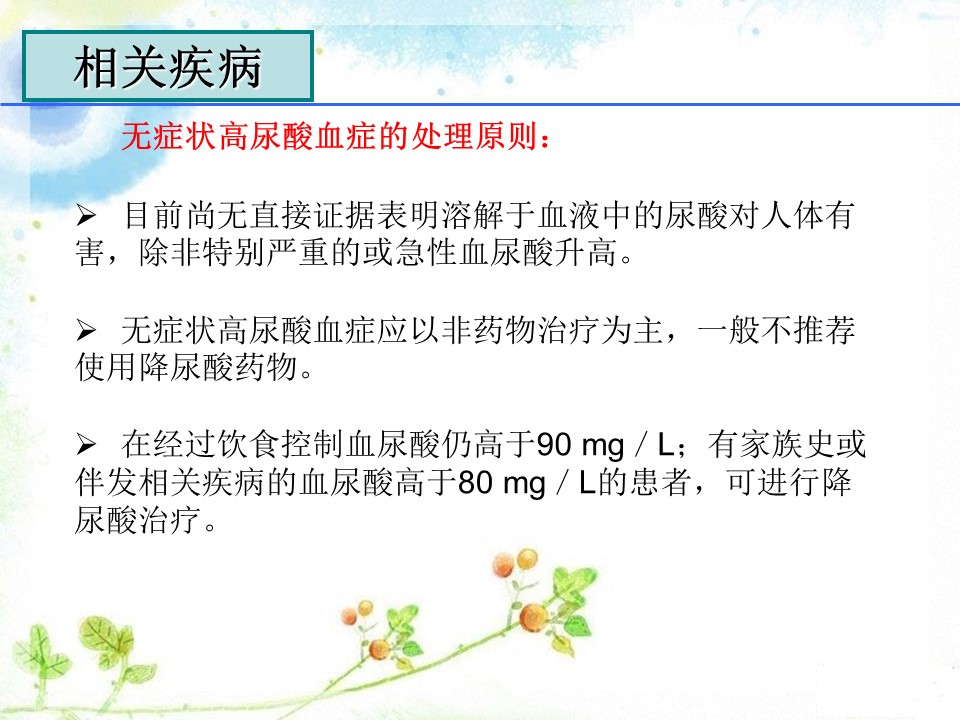 相关疾病

无症状高尿酸血症的处理原则：

➢ 目前尚无直接证据表明溶解于血液中的尿酸对人体有害，除非特别严重的或急性血尿酸升高。

➢ 无症状高尿酸血症应以非药物治疗为主，一般不推荐使用降尿酸药物。

➢ 在经过饮食控制血尿酸仍高于90 mg／L；有家族史或伴发相关疾病的血尿酸高于80 mg／L的患者，可进行降尿酸治疗。